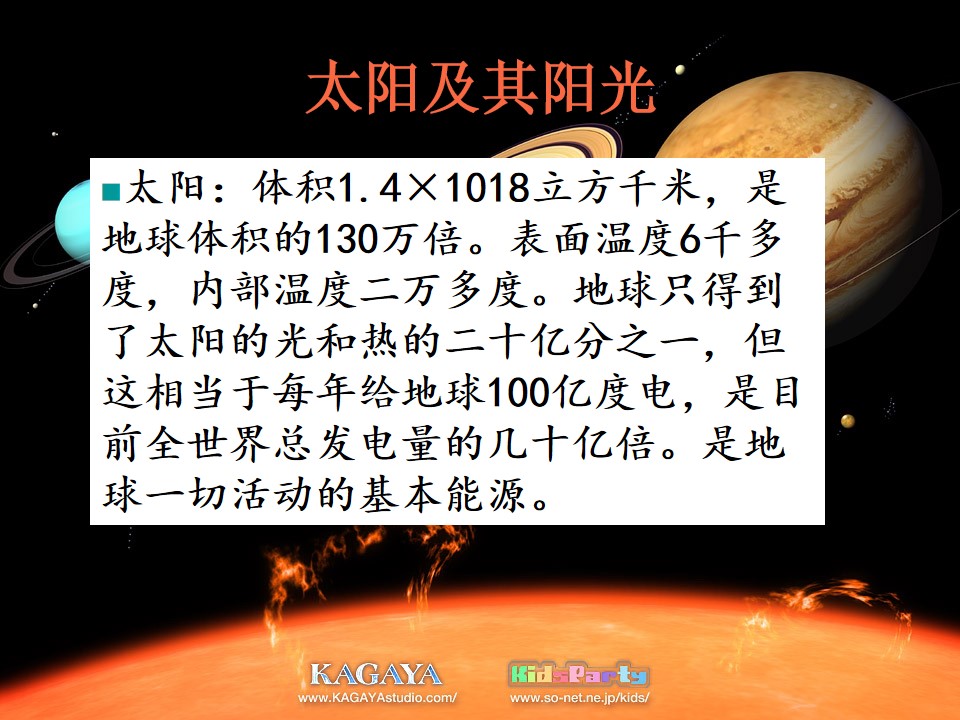 太阳及其阳光

■太阳：体积1.4×1018立方千米，是地球体积的130万倍。表面温度6千多度，内部温度二万多度。地球只得到了太阳的光和热的二十亿分之一，但这相当于每年给地球100亿度电，是目前全世界总发电量的几十亿倍。是地球一切活动的基本能源。

KAGAYA
www.KAGAYAstudio.com/

KidsParty
www.so-net.ne.jp/kids/